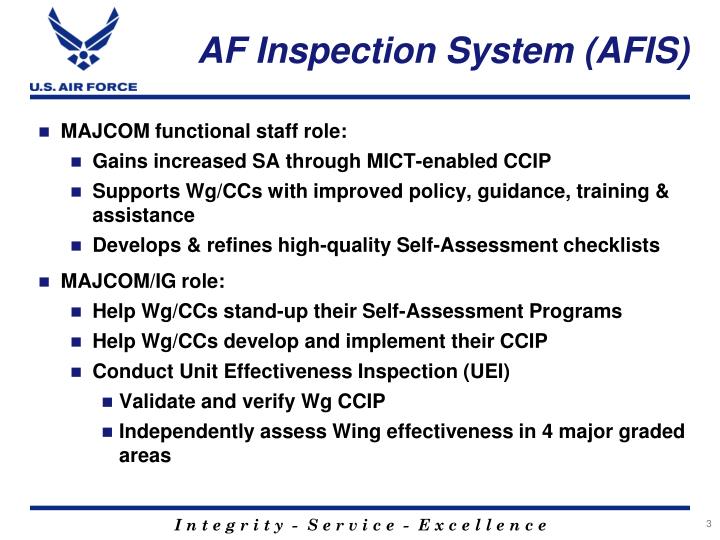 U.S. AIR FORCE

AF Inspection System (AFIS)

• MAJCOM functional staff role:
• Gains increased SA through MICT-enabled CCIP
• Supports Wg/CCs with improved policy, guidance, training & assistance
• Develops & refines high-quality Self-Assessment checklists
• MAJCOM/IG role:
• Help Wg/CCs stand-up their Self-Assessment Programs
• Help Wg/CCs develop and implement their CCIP
• Conduct Unit Effectiveness Inspection (UEI)
• Validate and verify Wg CCIP
• Independently assess Wing effectiveness in 4 major graded areas

Integrity - Service - Excellence

3